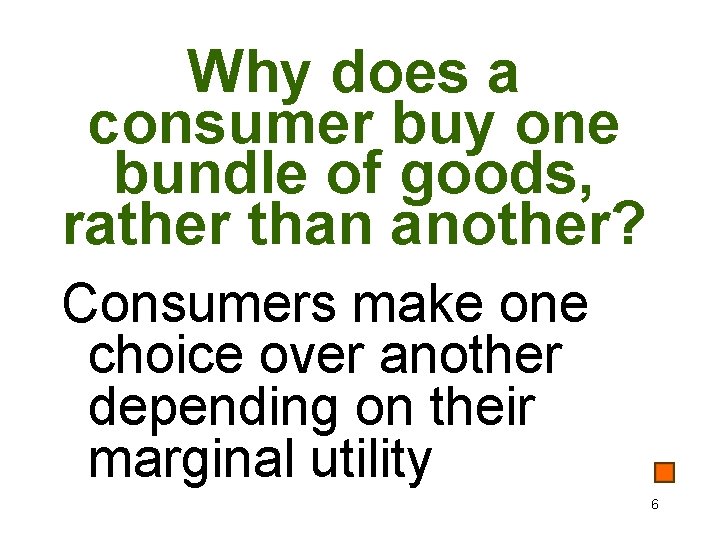 Why does a consumer buy one bundle of goods, rather than another?

Consumers make one choice over another depending on their marginal utility

6